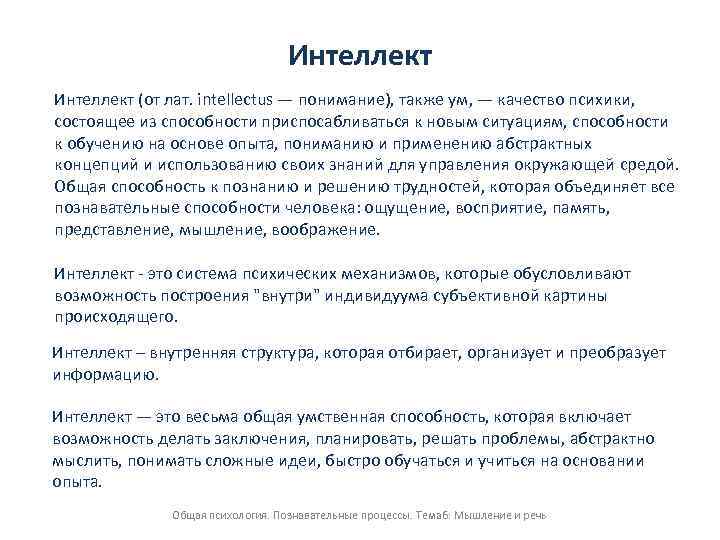 Интеллект

Интеллект (от лат. intellectus — понимание), также ум, — качество психики, состоящее из способности приспосабливаться к новым ситуациям, способности к обучению на основе опыта, пониманию и применению абстрактных концепций и использованию своих знаний для управления окружающей средой. Общая способность к познанию и решению трудностей, которая объединяет все познавательные способности человека: ощущение, восприятие, память, представление, мышление, воображение.

Интеллект - это система психических механизмов, которые обусловливают возможность построения "внутри" индивидуума субъективной картины происходящего.

Интеллект – внутренняя структура, которая отбирает, организует и преобразует информацию.

Интеллект — это весьма общая умственная способность, которая включает возможность делать заключения, планировать, решать проблемы, абстрактно мыслить, понимать сложные идеи, быстро обучаться и учиться на основании опыта.

Общая психология. Познавательные процессы. Тема6: Мышление и речь